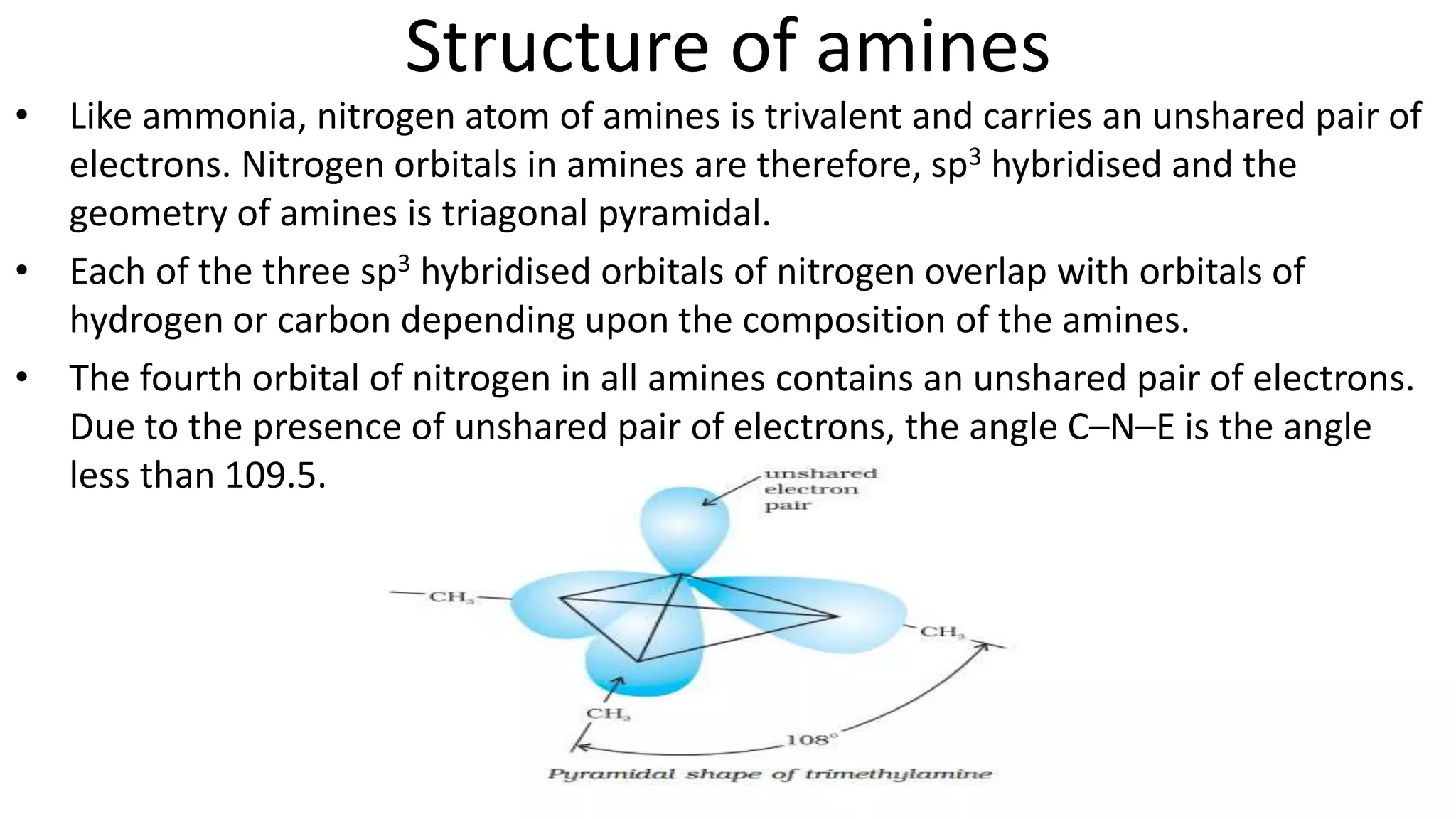 Structure of amines

• Like ammonia, nitrogen atom of amines is trivalent and carries an unshared pair of electrons. Nitrogen orbitals in amines are therefore, $sp^3$ hybridised and the geometry of amines is triagonal pyramidal.

• Each of the three $sp^3$ hybridised orbitals of nitrogen overlap with orbitals of hydrogen or carbon depending upon the composition of the amines.

• The fourth orbital of nitrogen in all amines contains an unshared pair of electrons. Due to the presence of unshared pair of electrons, the angle C–N–E is the angle less than 109.5.

unshared electron pair

$CH_3$

$CH_3$

$CH_3$

108°

Pyramidal shape of trimethylamine